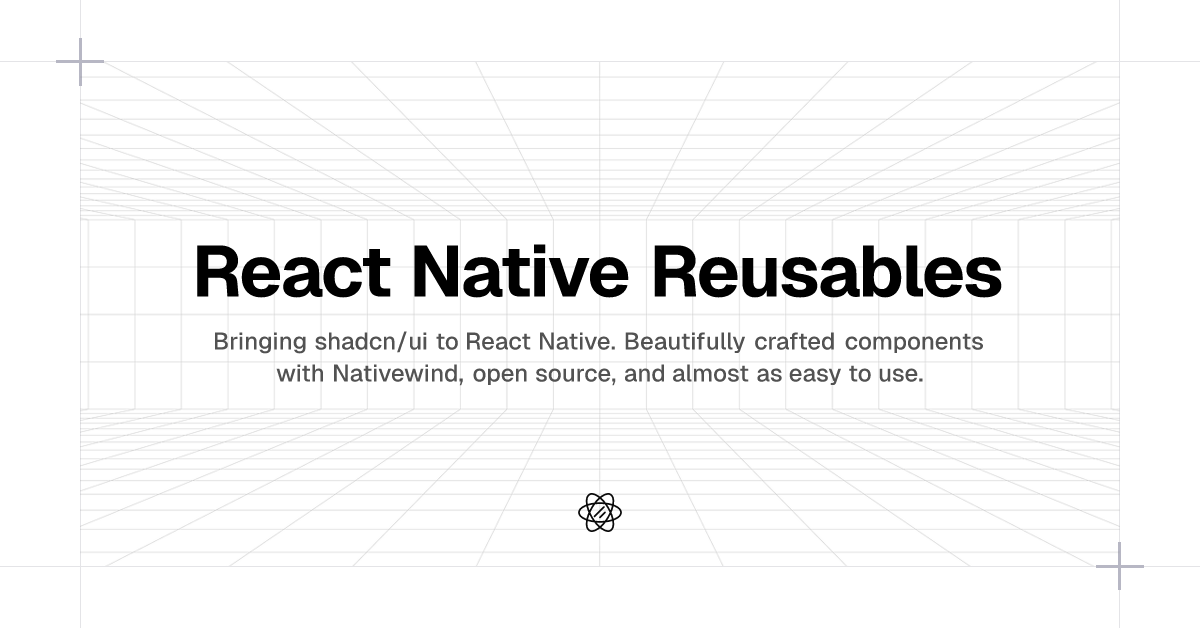 React Native Reusables

Bringing shadcn/ui to React Native. Beautifully crafted components with Nativewind, open source, and almost as easy to use.